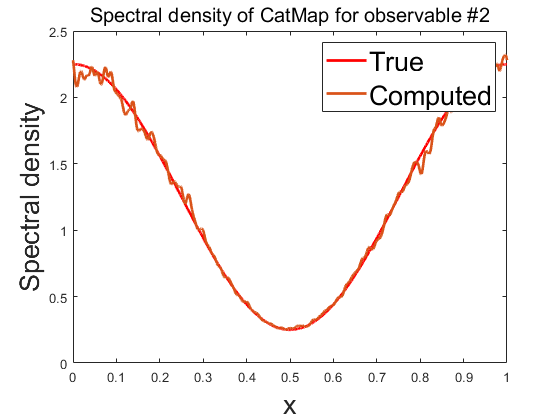 Spectral density of CatMap for observable #2

True
Computed

Spectral density

2.5
2
1.5
1
0.5
0

0
0.1
0.2
0.3
0.4
0.5
0.6
0.7
0.8
0.9
1

x